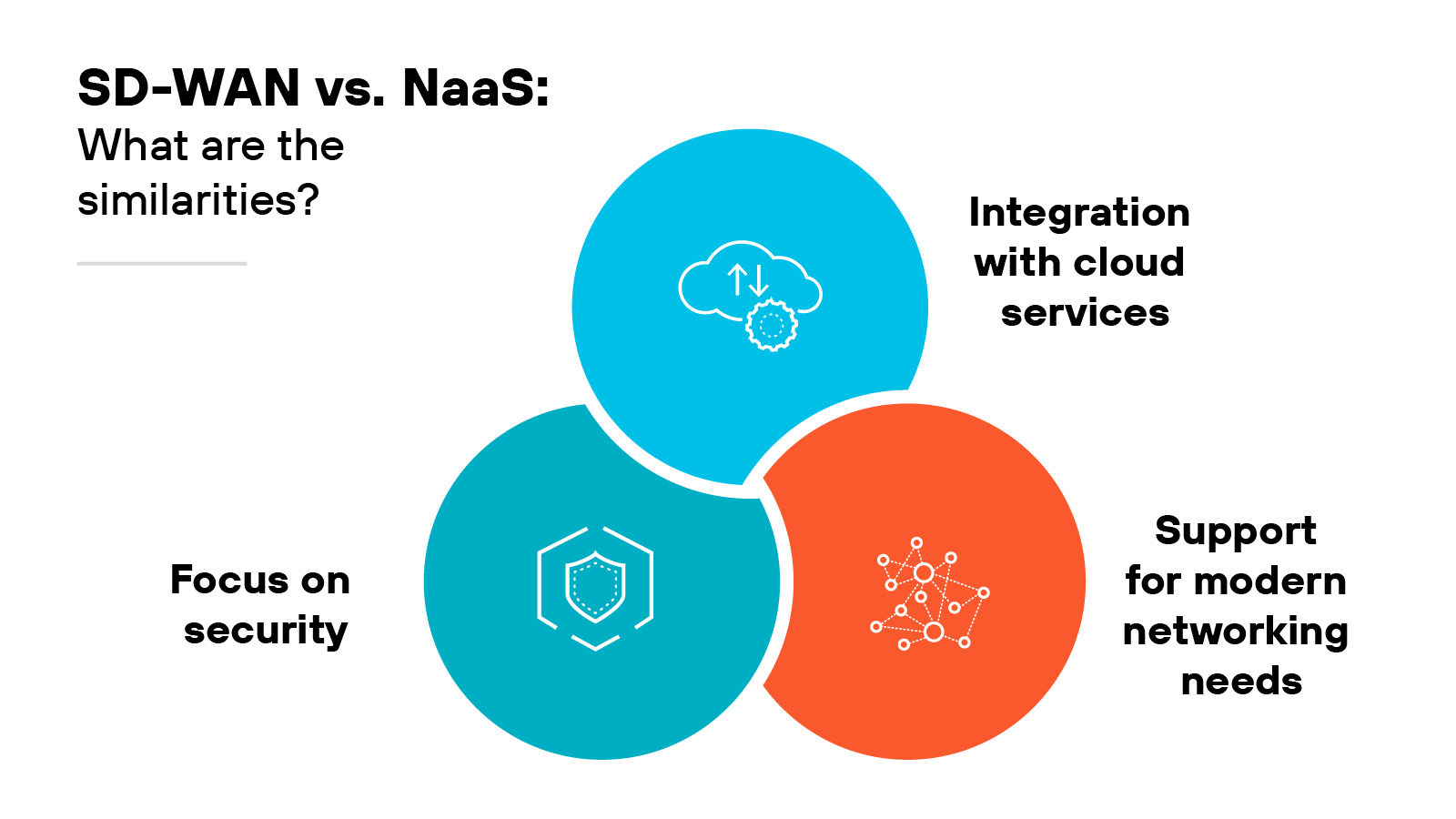 SD-WAN vs. NaaS:
What are the similarities?

Integration with cloud services

Focus on security

Support for modern networking needs